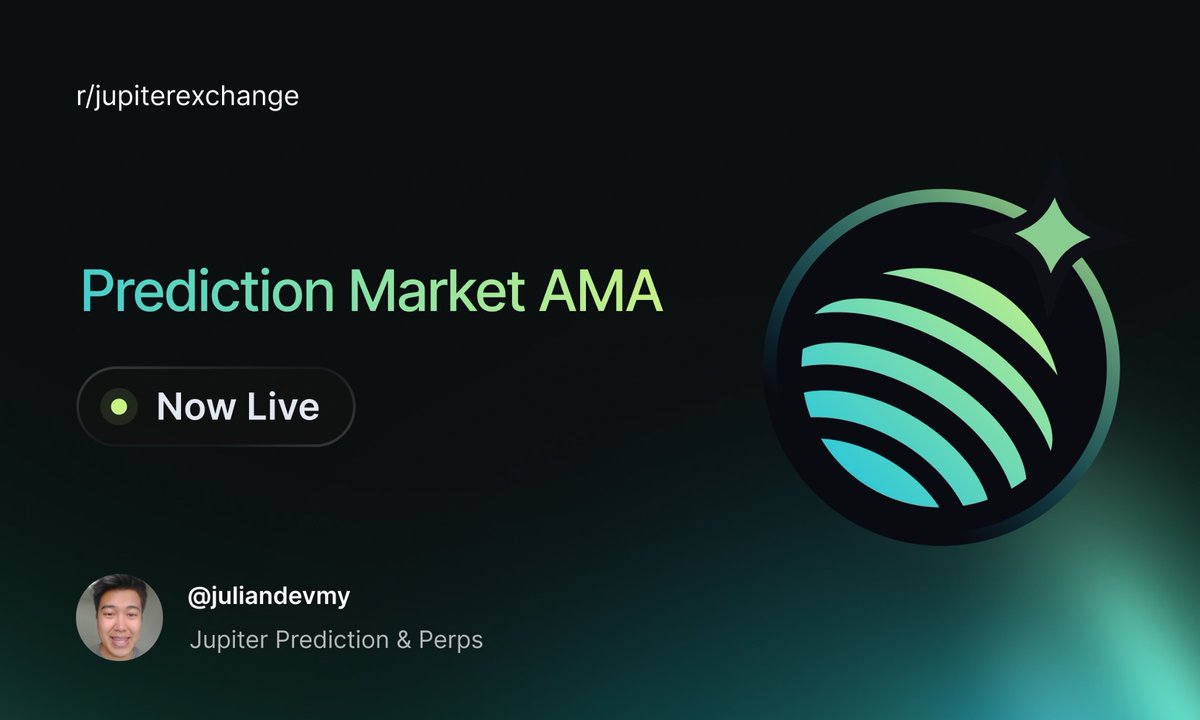 r/jupiterexchange

Prediction Market AMA

Now Live

@juliandevmy

Jupiter Prediction & Perps